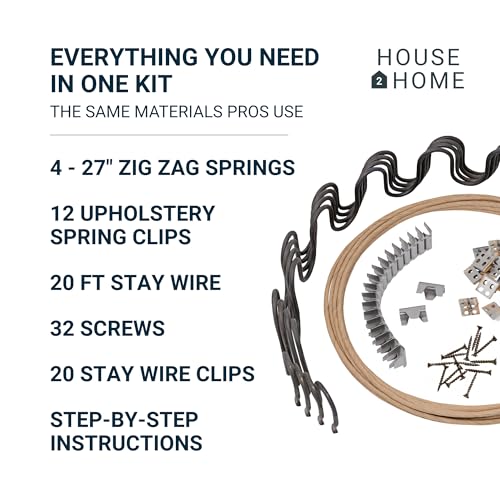 EVERYTHING YOU NEED IN ONE KIT

THE SAME MATERIALS PROS USE

HOUSE
2 HOME

4 - 27" ZIG ZAG SPRINGS

12 UPHOLSTERY SPRING CLIPS

20 FT STAY WIRE

32 SCREWS

20 STAY WIRE CLIPS

STEP-BY-STEP INSTRUCTIONS